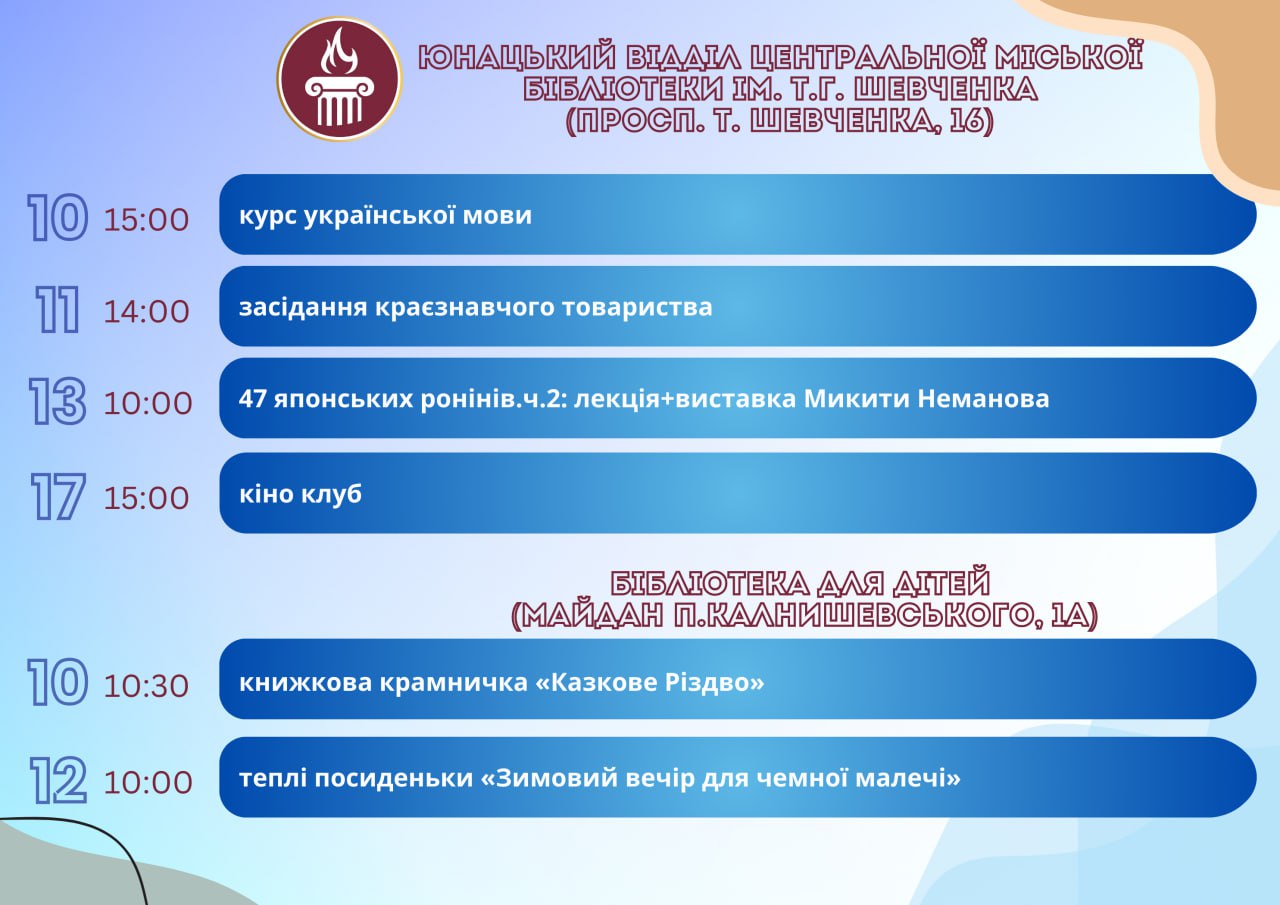 ЮНАЦЬКИЙ ВІДДІЛ ЦЕНТРАЛЬНОЇ МІСЬКОЇ БІБЛІОТЕКИ ІМ. Т.Г. ШЕВЧЕНКА (ПРОСП. Т. ШЕВЧЕНКА, 16)

10 15:00 курс української мови

11 14:00 засідання краєзнавчого товариства

13 10:00 47 японських ронінів.ч.2: лекція+виставка Микити Неманова

17 15:00 кіно клуб

БІБЛІОТЕКА ДЛЯ ДІТЕЙ (МАЙДАН П.КАЛНИШЕВСЬКОГО, 1А)

10 10:30 книжкова крамничка «Казкове Різдво»

12 10:00 теплі посиденьки «Зимовий вечір для чемної малечі»